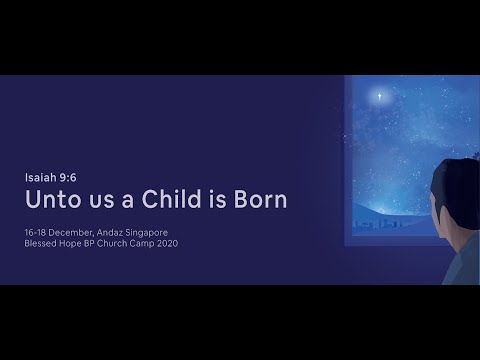 Isaiah 9:6
Unto us a Child is Born

16-18 December, Andaz Singapore
Blessed Hope BP Church Camp 2020